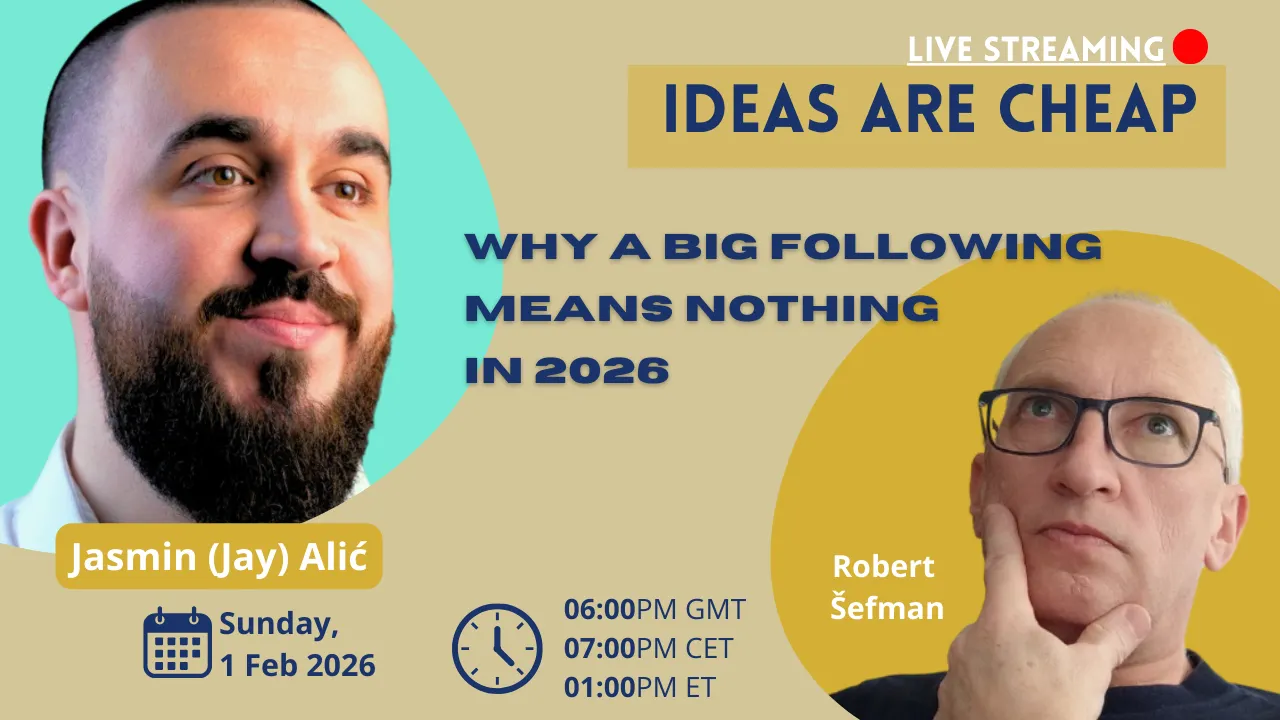 LIVE STREAMING

IDEAS ARE CHEAP

WHY A BIG FOLLOWING MEANS NOTHING IN 2026

Jasmin (Jay) Alić

Robert Šefman

Sunday, 1 Feb 2026

06:00PM GMT
07:00PM CET
01:00PM ET